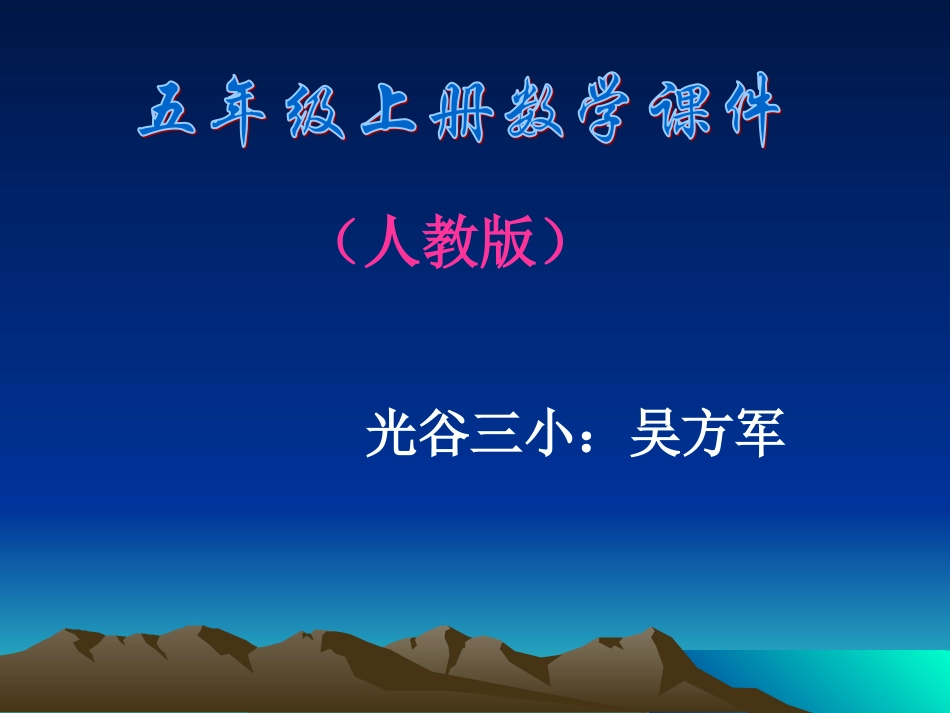 五年级上册数学课件

（人教版）

光谷三小：吴方军